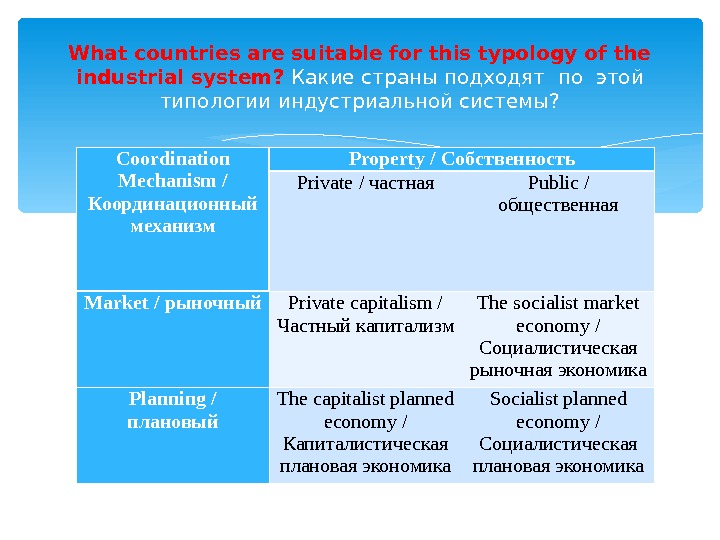 What countries are suitable for this typology of the industrial system? Какие страны подходят по этой типологии индустриальной системы?

| Coordination Mechanism / Координационный механизм | Property / Собственность | |
|---|---|---|
| | Private / частная | Public / общественная |
| Market / рыночный | Private capitalism / Частный капитализм | The socialist market economy / Социалистическая рыночная экономика |
| Planning / плановый | The capitalist planned economy / Капиталистическая плановая экономика | Socialist planned economy / Социалистическая плановая экономика |